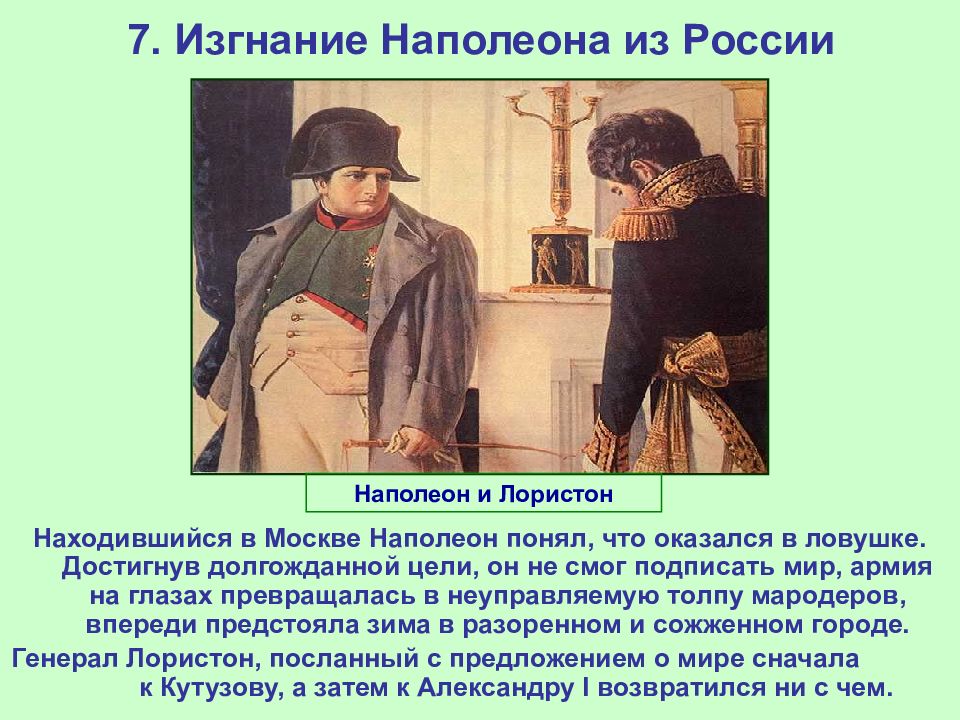 7. Изгнание Наполеона из России

Наполеон и Лористон

Находившийся в Москве Наполеон понял, что оказался в ловушке. Достигнув долгожданной цели, он не смог подписать мир, армия на глазах превращалась в неуправляемую толпу мародеров, впереди предстояла зима в разоренном и сожженном городе.

Генерал Лористон, посланный с предложением о мире сначала к Кутузову, а затем к Александру I возвратился ни с чем.